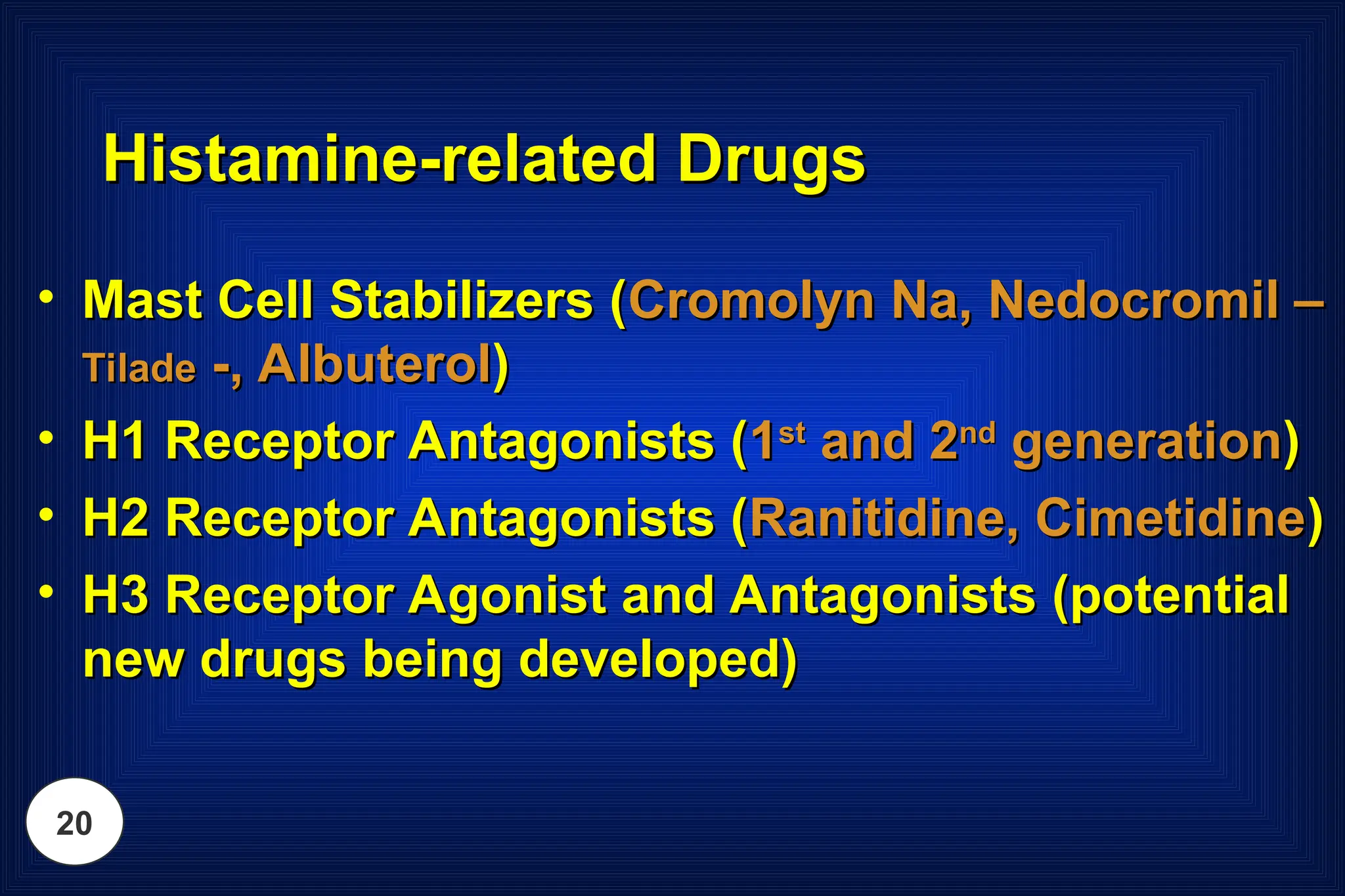 Histamine-related Drugs

• Mast Cell Stabilizers (Cromolyn Na, Nedocromil – Tilade -, Albuterol)
• H1 Receptor Antagonists (1st and 2nd generation)
• H2 Receptor Antagonists (Ranitidine, Cimetidine)
• H3 Receptor Agonist and Antagonists (potential new drugs being developed)

20